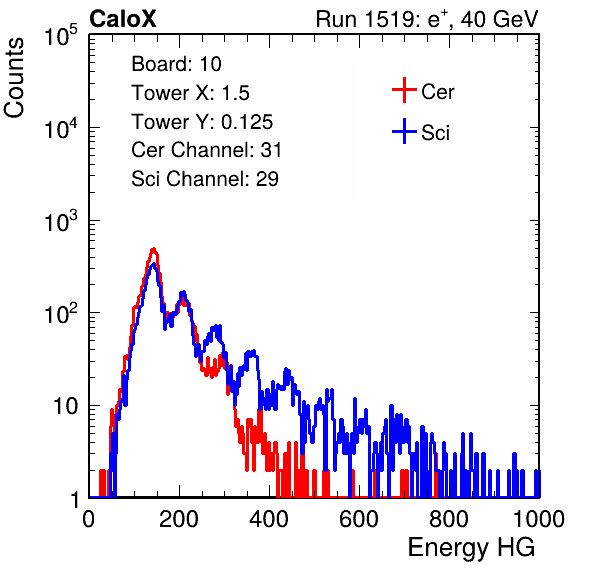 CaloX

Run 1519: $e^{+}$, 40 GeV

Counts

$10^5$

$10^4$

$10^3$

$10^2$

10

1

Board: 10
Tower X: 1.5
Tower Y: 0.125
Cer Channel: 31
Sci Channel: 29

Cer

Sci

0 200 400 600 800 1000

Energy HG